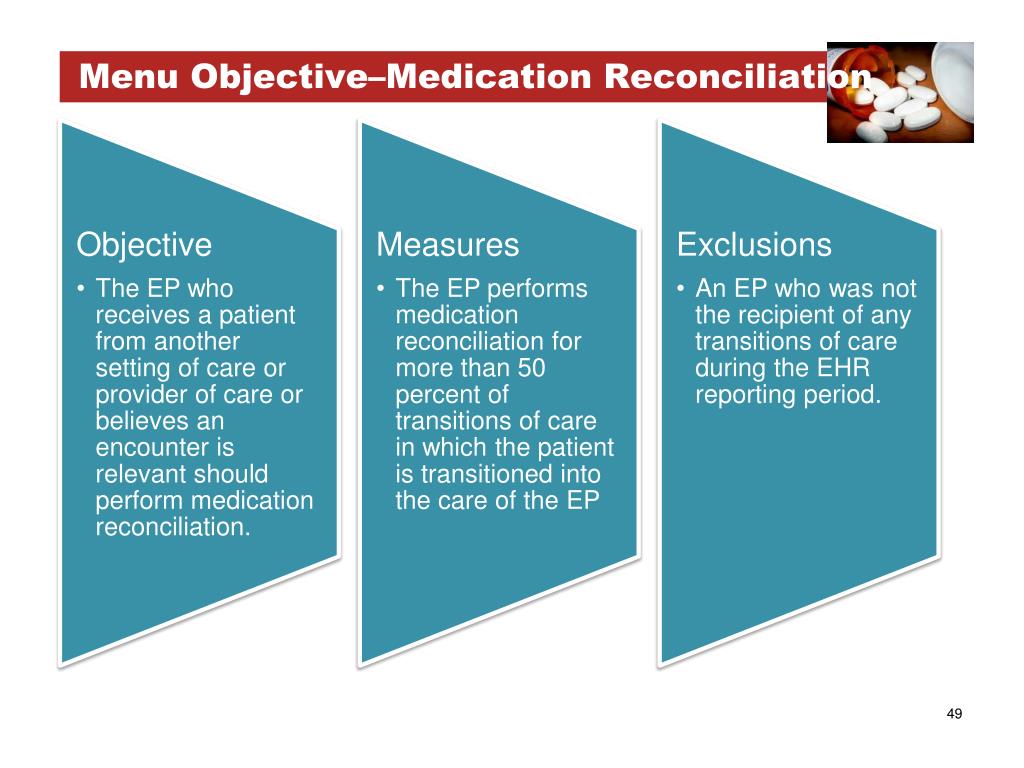 Menu Objective–Medication Reconciliation

Objective

• The EP who receives a patient from another setting of care or provider of care or believes an encounter is relevant should perform medication reconciliation.

Measures

• The EP performs medication reconciliation for more than 50 percent of transitions of care in which the patient is transitioned into the care of the EP

Exclusions

• An EP who was not the recipient of any transitions of care during the EHR reporting period.

49